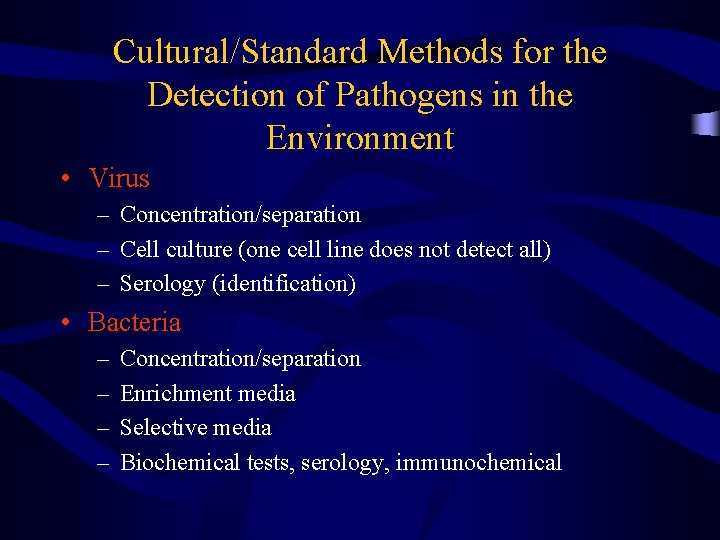 Cultural/Standard Methods for the Detection of Pathogens in the Environment

• Virus
– Concentration/separation
– Cell culture (one cell line does not detect all)
– Serology (identification)

• Bacteria
– Concentration/separation
– Enrichment media
– Selective media
– Biochemical tests, serology, immunochemical